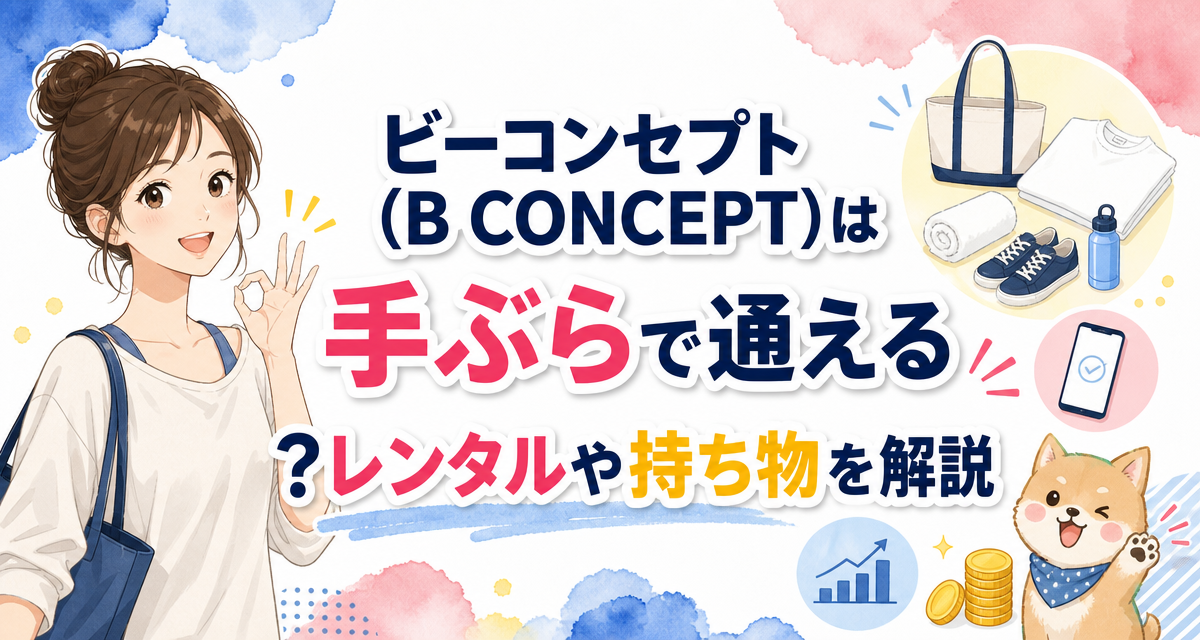 ビーコンセプト
(B CONCEPT)は
手ぶらで通える
?レンタルや持ち物を解説